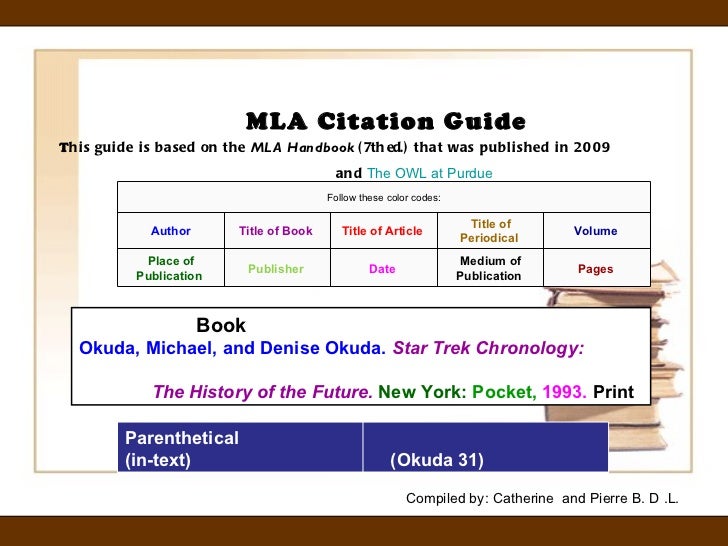 MLA Citation Guide

This guide is based on the MLA Handbook (7th ed.) that was published in 2009 and The OWL at Purdue

| Follow these color codes: | | | | |
|---|---|---|---|---|
| Author | Title of Book | Title of Article | Title of Periodical | Volume |
| Place of Publication | Publisher | Date | Medium of Publication | Pages |

Book
Okuda, Michael, and Denise Okuda. Star Trek Chronology: The History of the Future. New York: Pocket, 1993. Print

| Parenthetical (in-text) | (Okuda 31) |
|---|---|

Compiled by: Catherine and Pierre B. D .L.